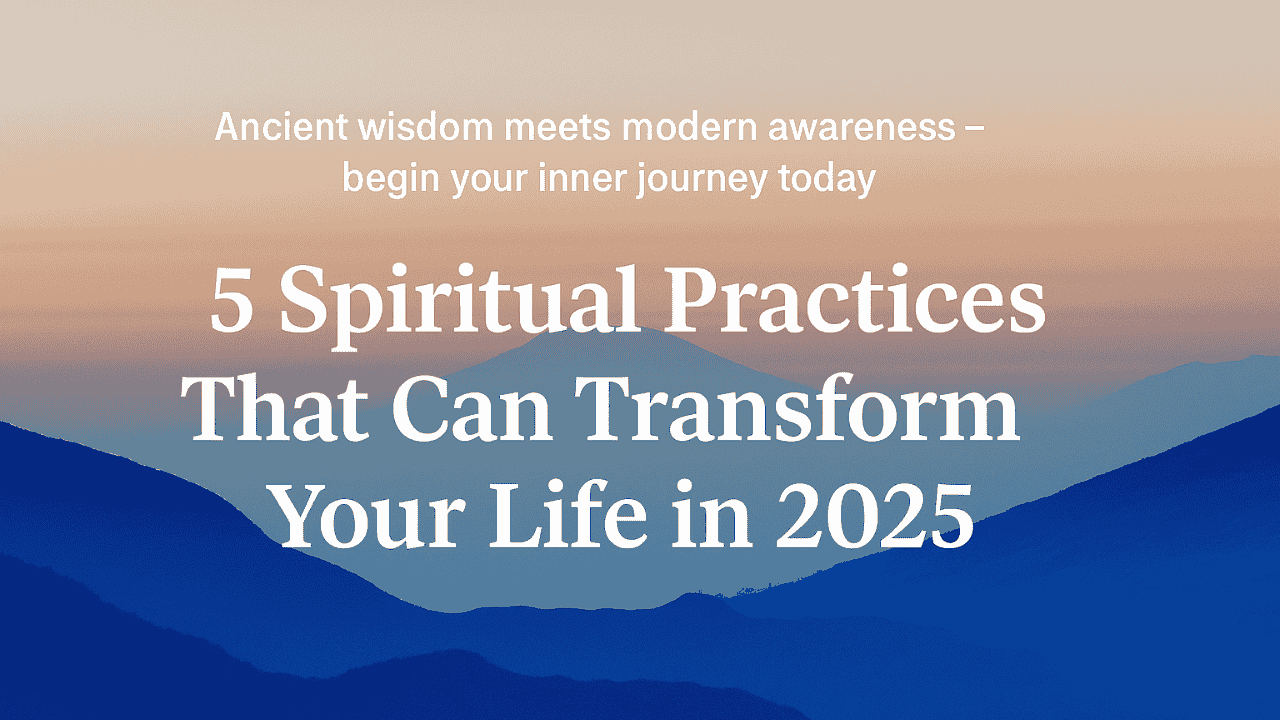 Ancient wisdom meets modern awareness – begin your inner journey today

5 Spiritual Practices That Can Transform Your Life in 2025